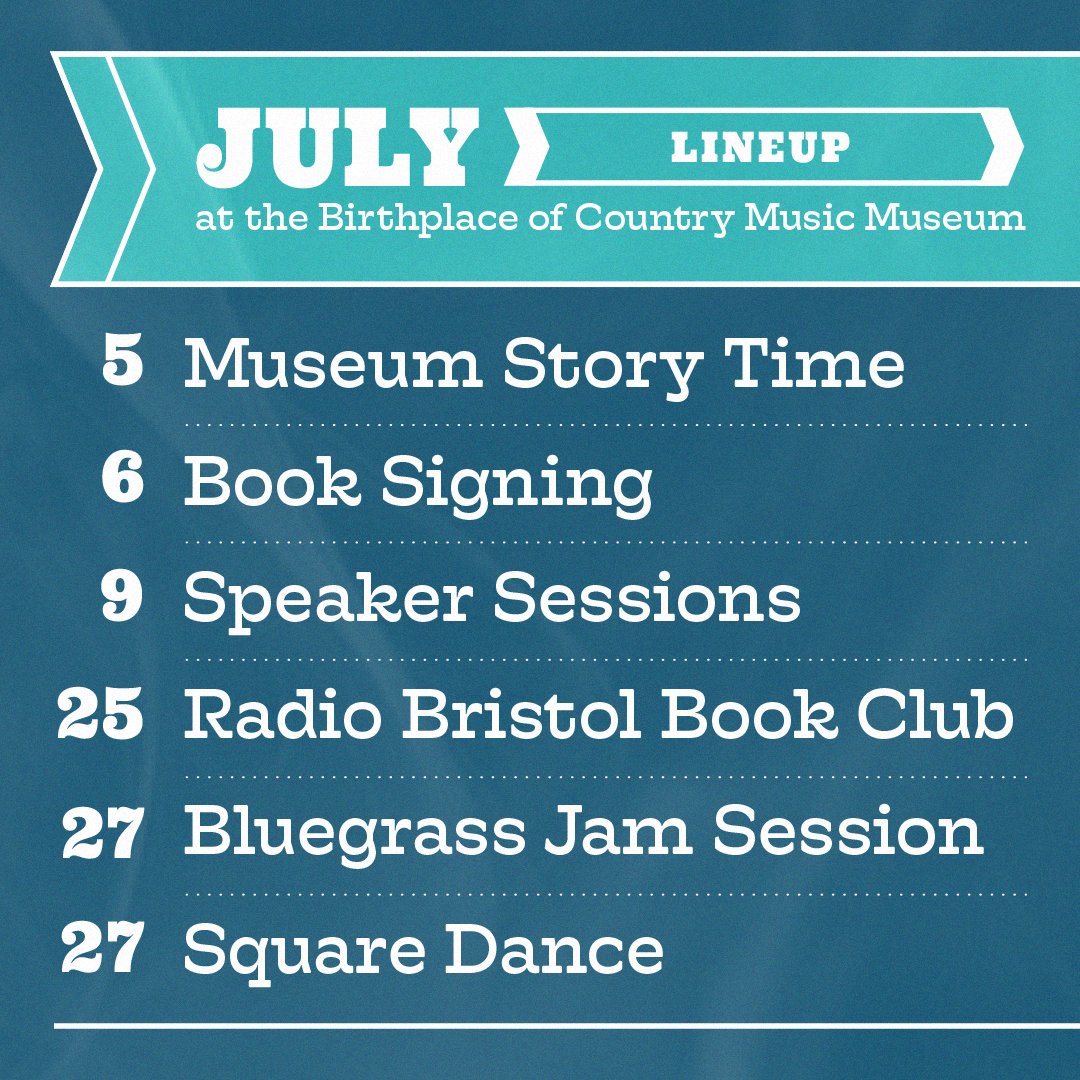 JULY LINEUP
at the Birthplace of Country Music Museum

5 Museum Story Time
6 Book Signing
9 Speaker Sessions
25 Radio Bristol Book Club
27 Bluegrass Jam Session
27 Square Dance